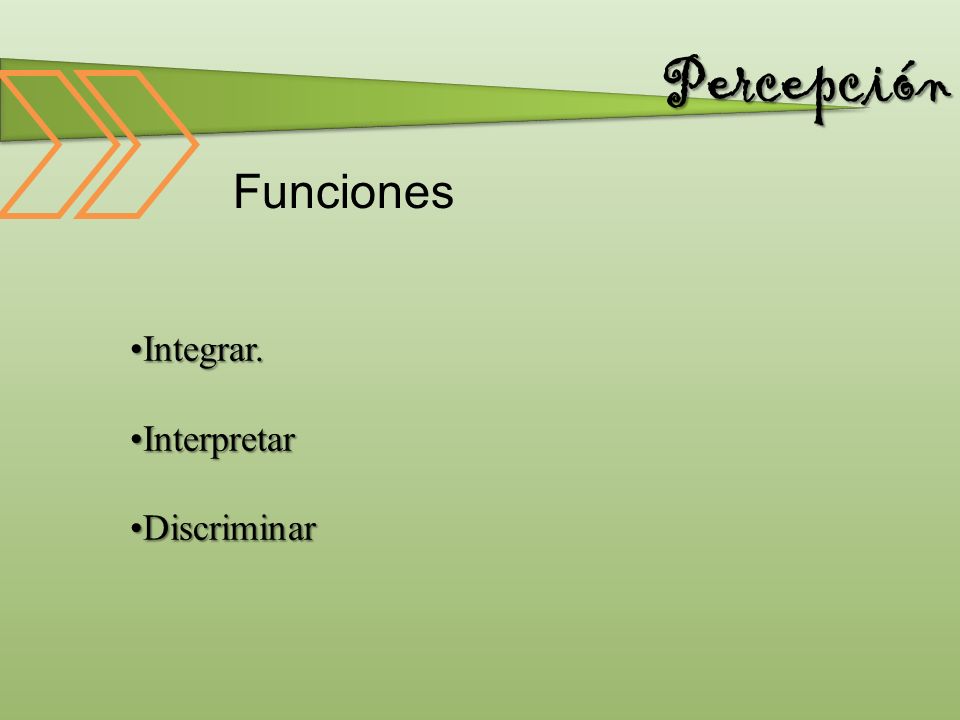 Percepción

Funciones

•Integrar.

•Interpretar

•Discriminar